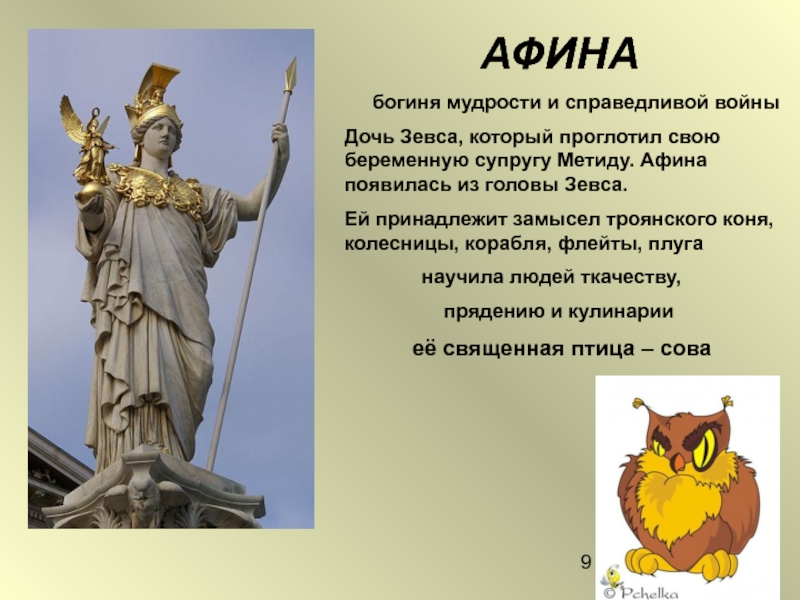 АФИНА

богиня мудрости и справедливой войны

Дочь Зевса, который проглотил свою беременную супругу Метиду. Афина появилась из головы Зевса.

Ей принадлежит замысел троянского коня, колесницы, корабля, флейты, плуга

научила людей ткачеству,

прядению и кулинарии

её священная птица – сова

9

© Pchelka